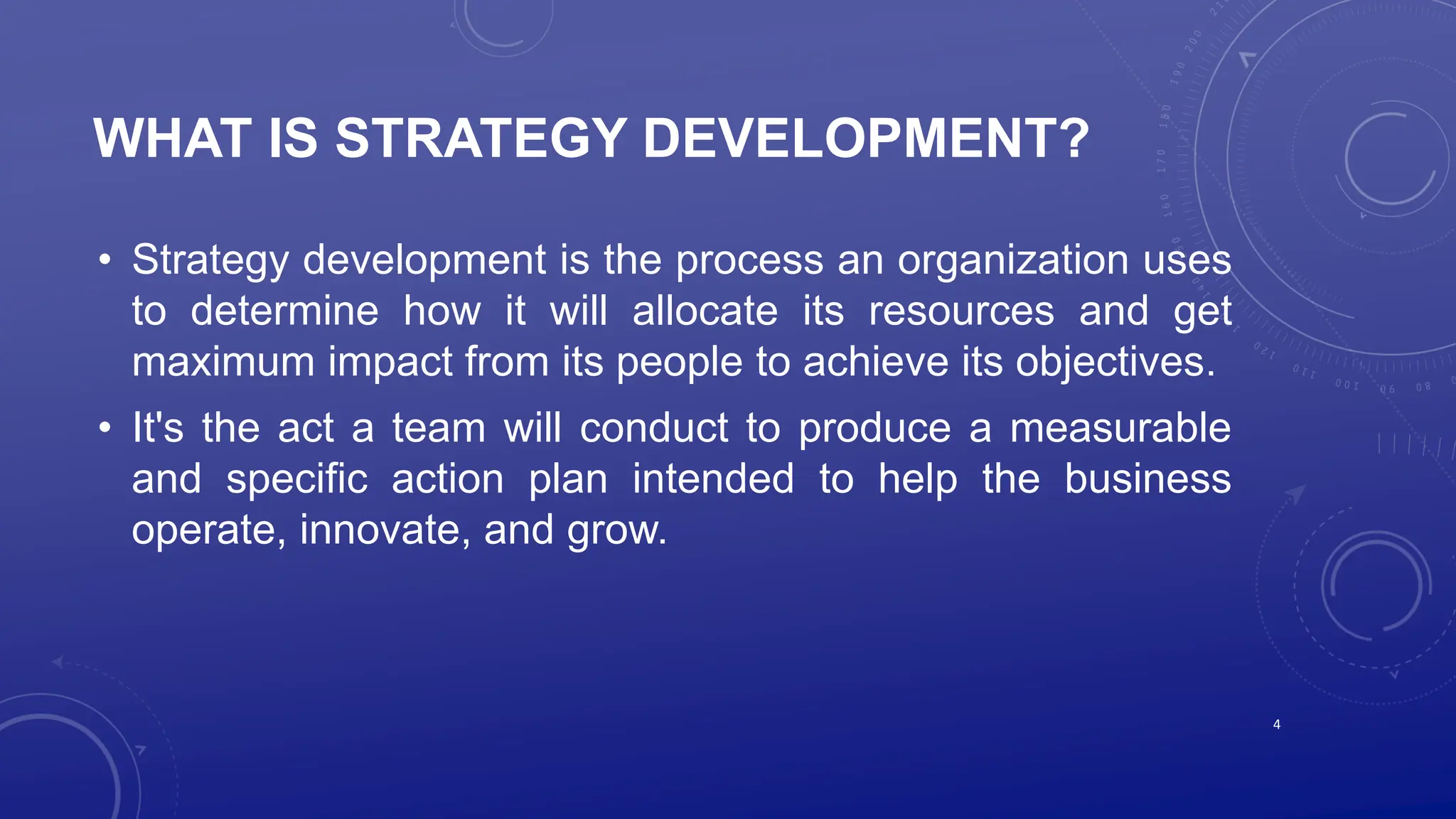 WHAT IS STRATEGY DEVELOPMENT?

• Strategy development is the process an organization uses to determine how it will allocate its resources and get maximum impact from its people to achieve its objectives.

• It's the act a team will conduct to produce a measurable and specific action plan intended to help the business operate, innovate, and grow.

4